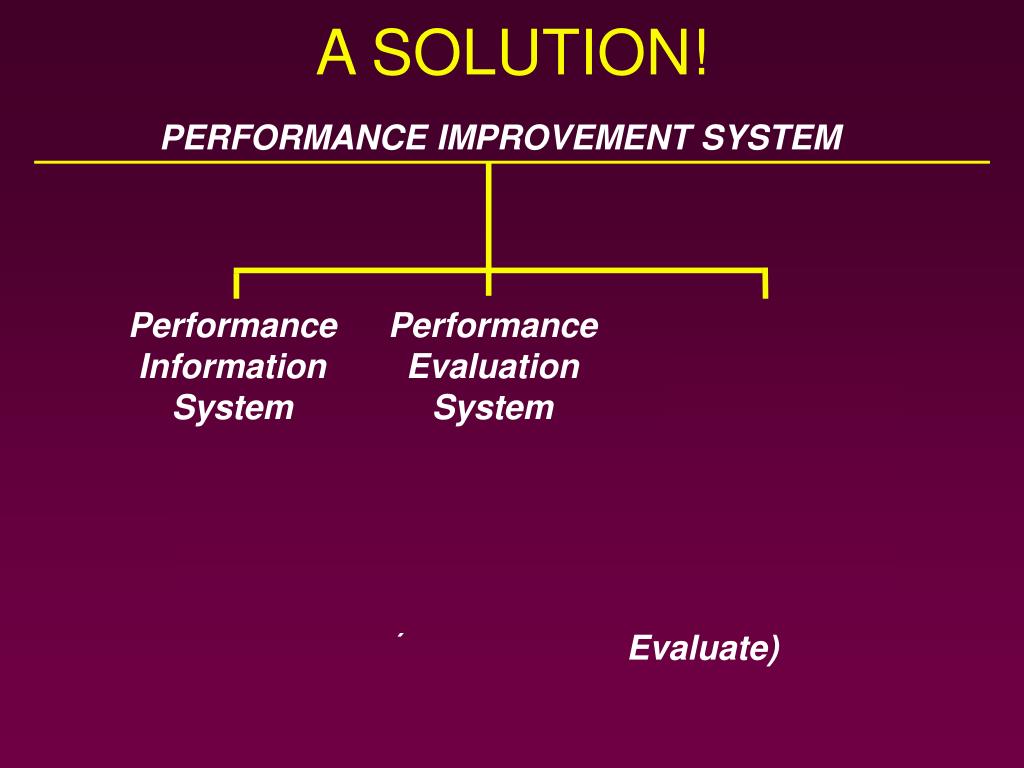 A SOLUTION!

PERFORMANCE IMPROVEMENT SYSTEM

Performance Information System

Performance Evaluation System

´

Evaluate)